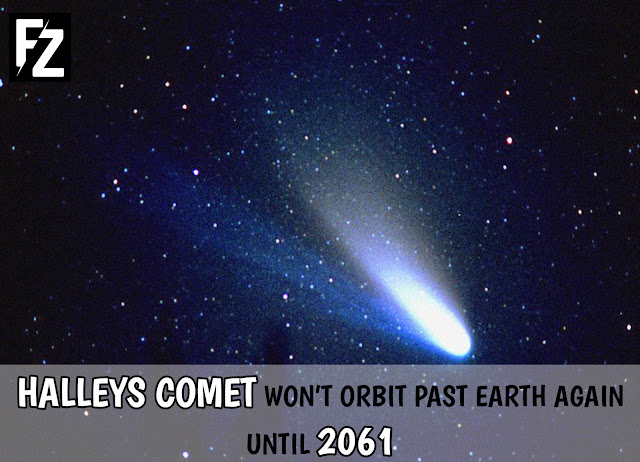 FZ

HALLEYS COMET WON'T ORBIT PAST EARTH AGAIN UNTIL 2061